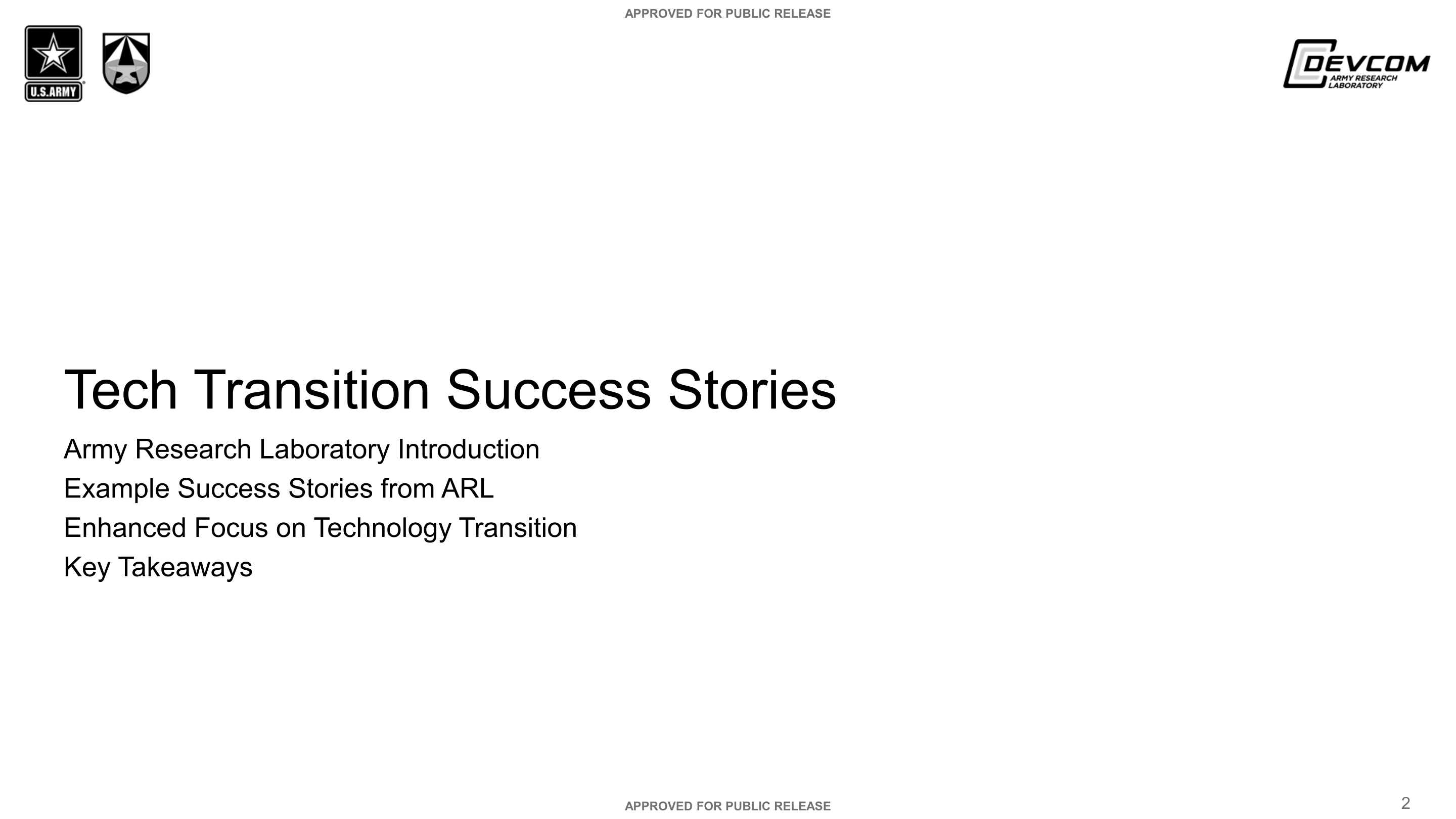 APPROVED FOR PUBLIC RELEASE

U.S.ARMY

DEVCOM
ARMY RESEARCH
LABORATORY

Tech Transition Success Stories

Army Research Laboratory Introduction

Example Success Stories from ARL

Enhanced Focus on Technology Transition

Key Takeaways

APPROVED FOR PUBLIC RELEASE

2